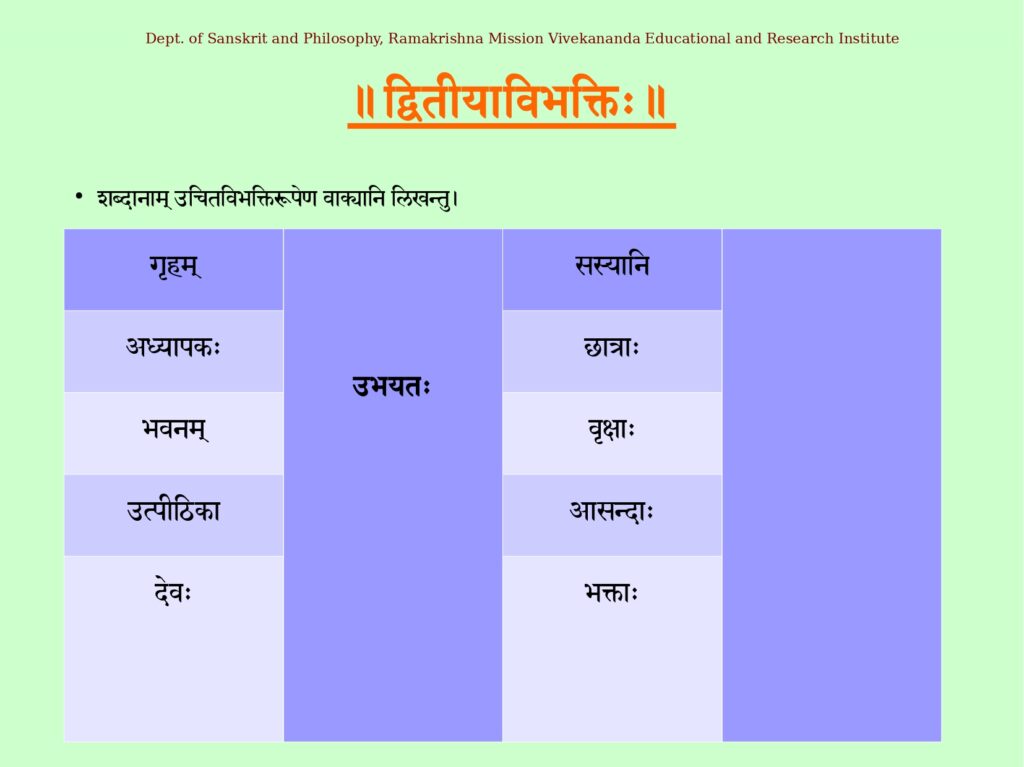 Dept. of Sanskrit and Philosophy, Ramakrishna Mission Vivekananda Educational and Research Institute

॥ द्वितीयाविभक्तिः ॥

• शब्दानाम् उचितविभक्तिरूपेण वाक्यानि लिखन्तु।

| गृहम् | उभयतः | सस्यानि | |
|---|---|---|---|
| अध्यापकः | | छात्राः | |
| भवनम् | | वृक्षाः | |
| उत्पीठिका | | आसन्दाः | |
| देवः | | भक्ताः | |